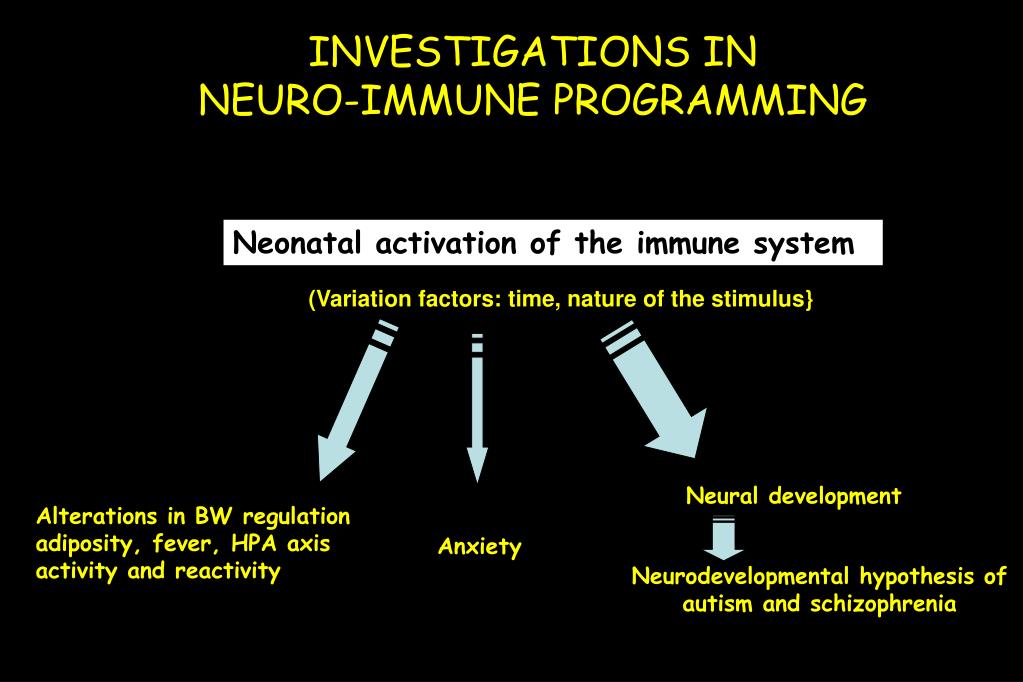 INVESTIGATIONS IN
NEURO-IMMUNE PROGRAMMING

Neonatal activation of the immune system

(Variation factors: time, nature of the stimulus}

Alterations in BW regulation adiposity, fever, HPA axis activity and reactivity

Anxiety

Neural development

Neurodevelopmental hypothesis of autism and schizophrenia